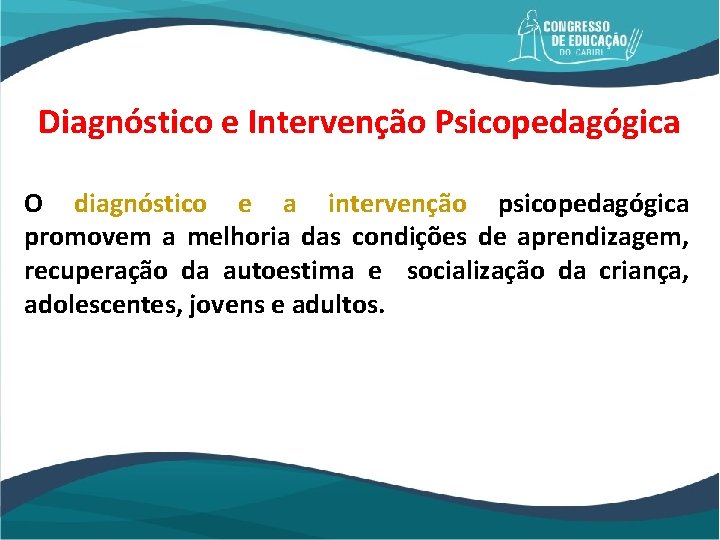 CONGRESSO
DE EDUCAÇÃO
DO CARIRI

Diagnóstico e Intervenção Psicopedagógica

O diagnóstico e a intervenção psicopedagógica promovem a melhoria das condições de aprendizagem, recuperação da autoestima e socialização da criança, adolescentes, jovens e adultos.